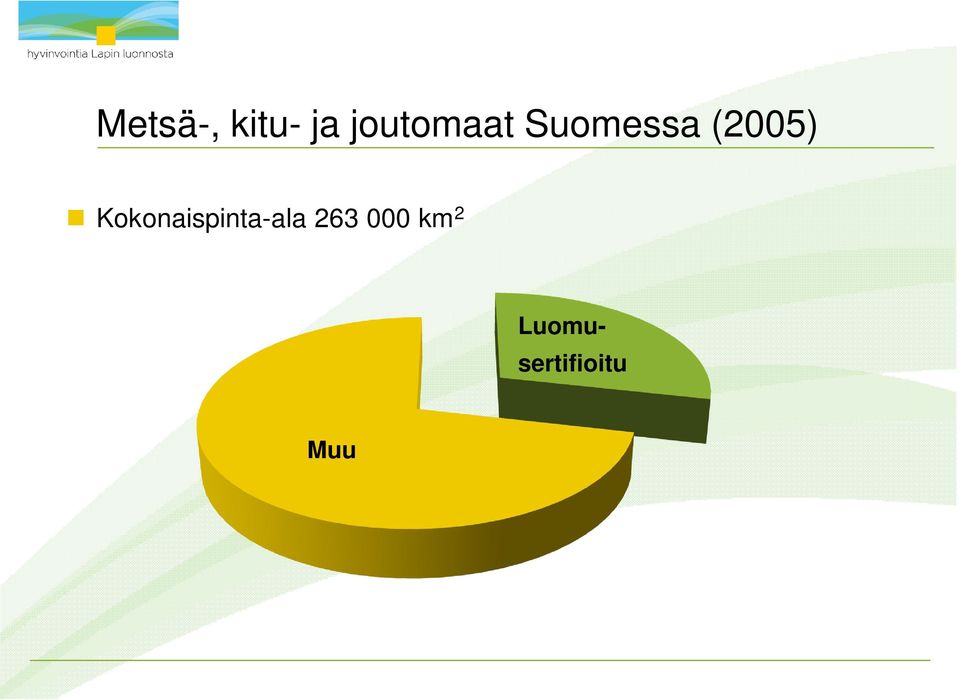 hyvinvointia Lapin luonnosta

Metsä-, kitu- ja joutomaat Suomessa (2005)

Kokonaispinta-ala 263 000 $km^2$

Luomu-sertifioitu

Muu